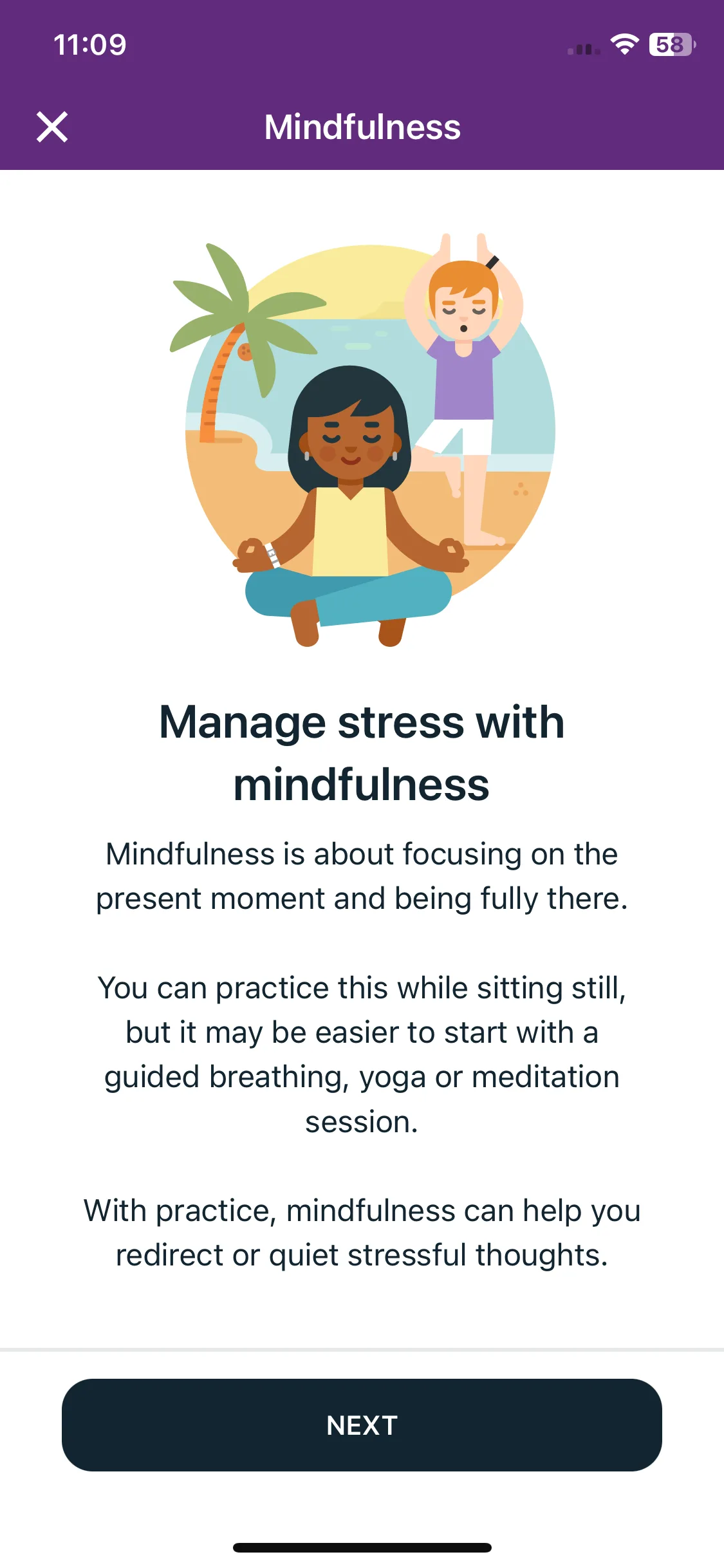 11:09

58

Mindfulness

Manage stress with mindfulness

Mindfulness is about focusing on the present moment and being fully there.

You can practice this while sitting still, but it may be easier to start with a guided breathing, yoga or meditation session.

With practice, mindfulness can help you redirect or quiet stressful thoughts.

NEXT